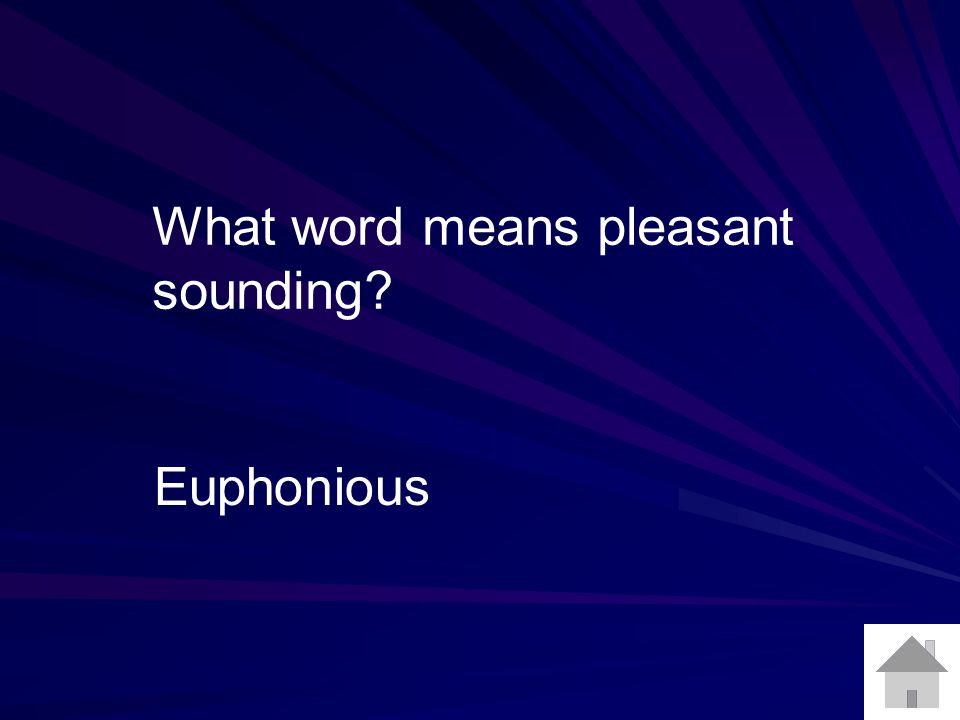 What word means pleasant sounding?

Euphonious